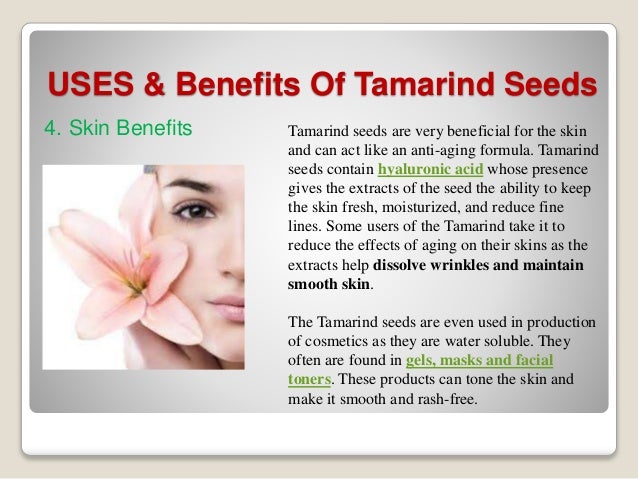 USES & Benefits Of Tamarind Seeds

4. Skin Benefits

Tamarind seeds are very beneficial for the skin and can act like an anti-aging formula. Tamarind seeds contain hyaluronic acid whose presence gives the extracts of the seed the ability to keep the skin fresh, moisturized, and reduce fine lines. Some users of the Tamarind take it to reduce the effects of aging on their skins as the extracts help dissolve wrinkles and maintain smooth skin.

The Tamarind seeds are even used in production of cosmetics as they are water soluble. They often are found in gels, masks and facial toners. These products can tone the skin and make it smooth and rash-free.